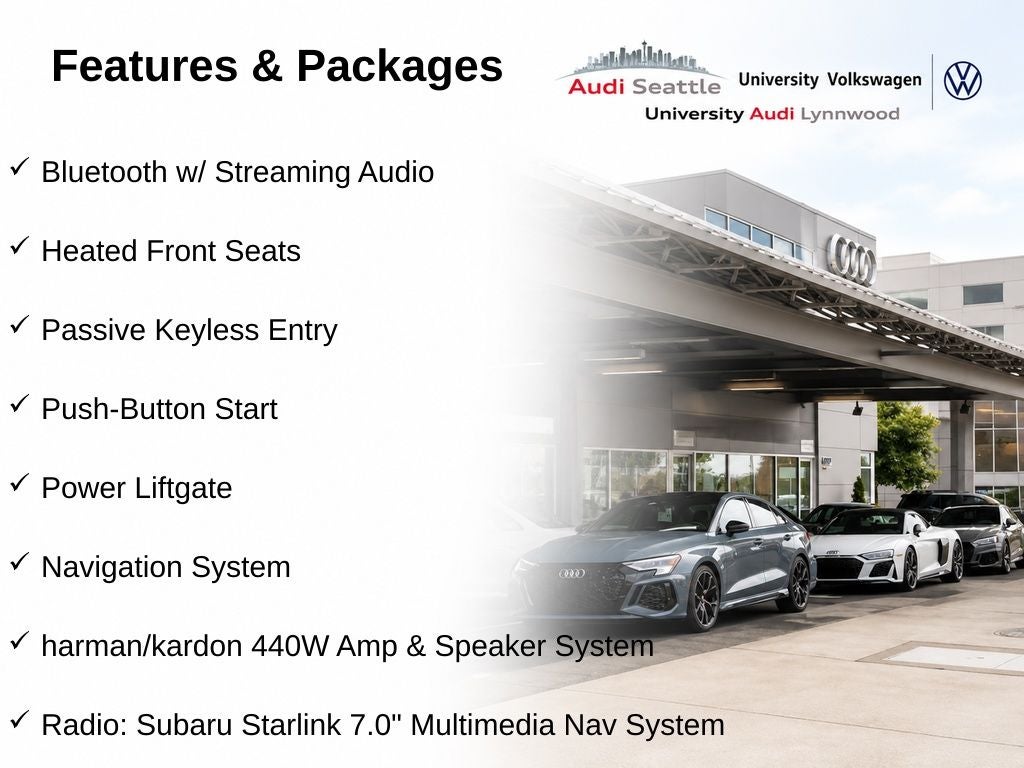 Features & Packages

Audi Seattle
University Volkswagen
University Audi Lynnwood

✓ Bluetooth w/ Streaming Audio

✓ Heated Front Seats

✓ Passive Keyless Entry

✓ Push-Button Start

✓ Power Liftgate

✓ Navigation System

✓ harman/kardon 440W Amp & Speaker System

✓ Radio: Subaru Starlink 7.0" Multimedia Nav System